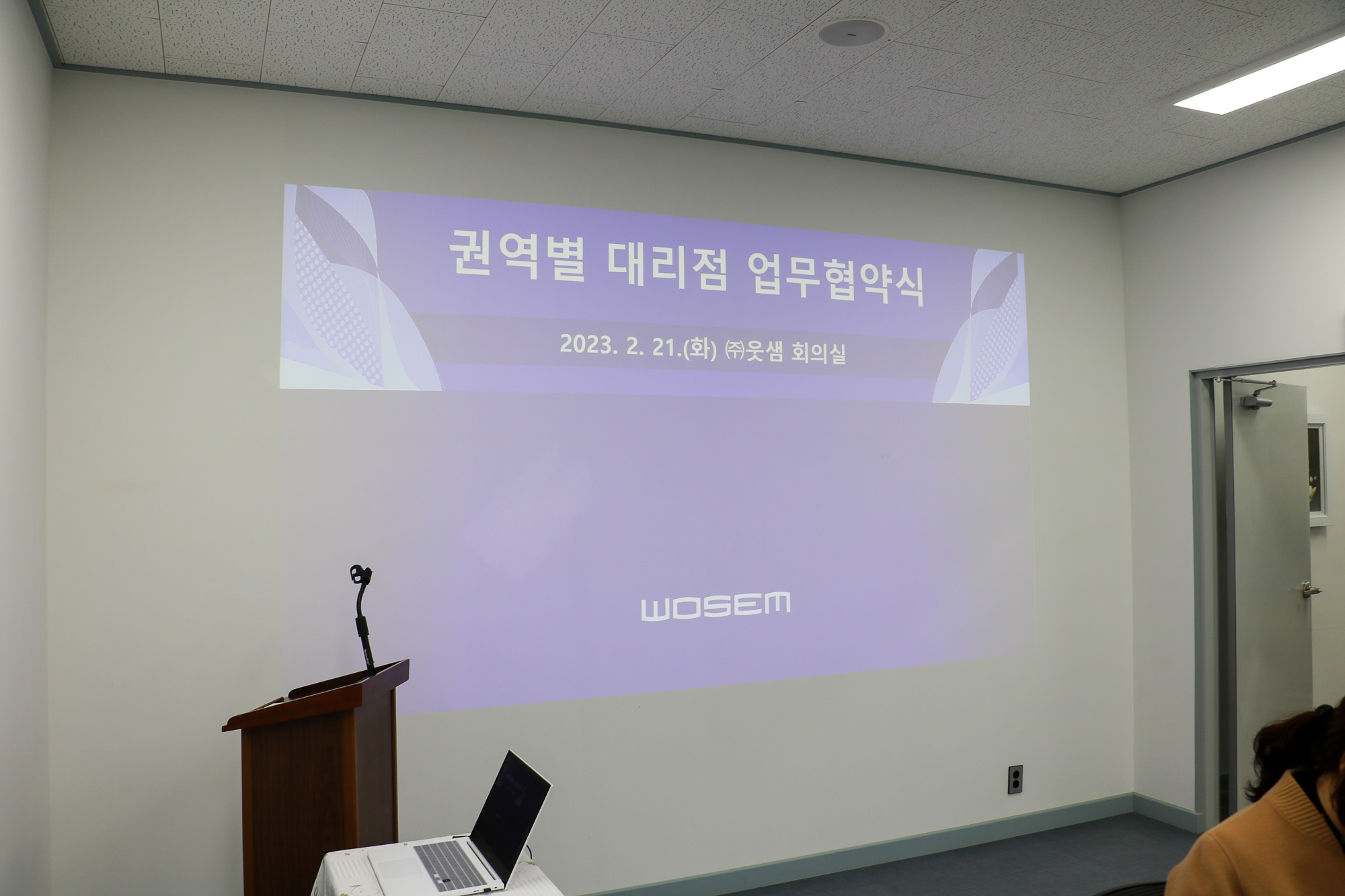 권역별 대리점 업무협약식

2023. 2. 21.(화) ㈜웃샘 회의실

WOSEM